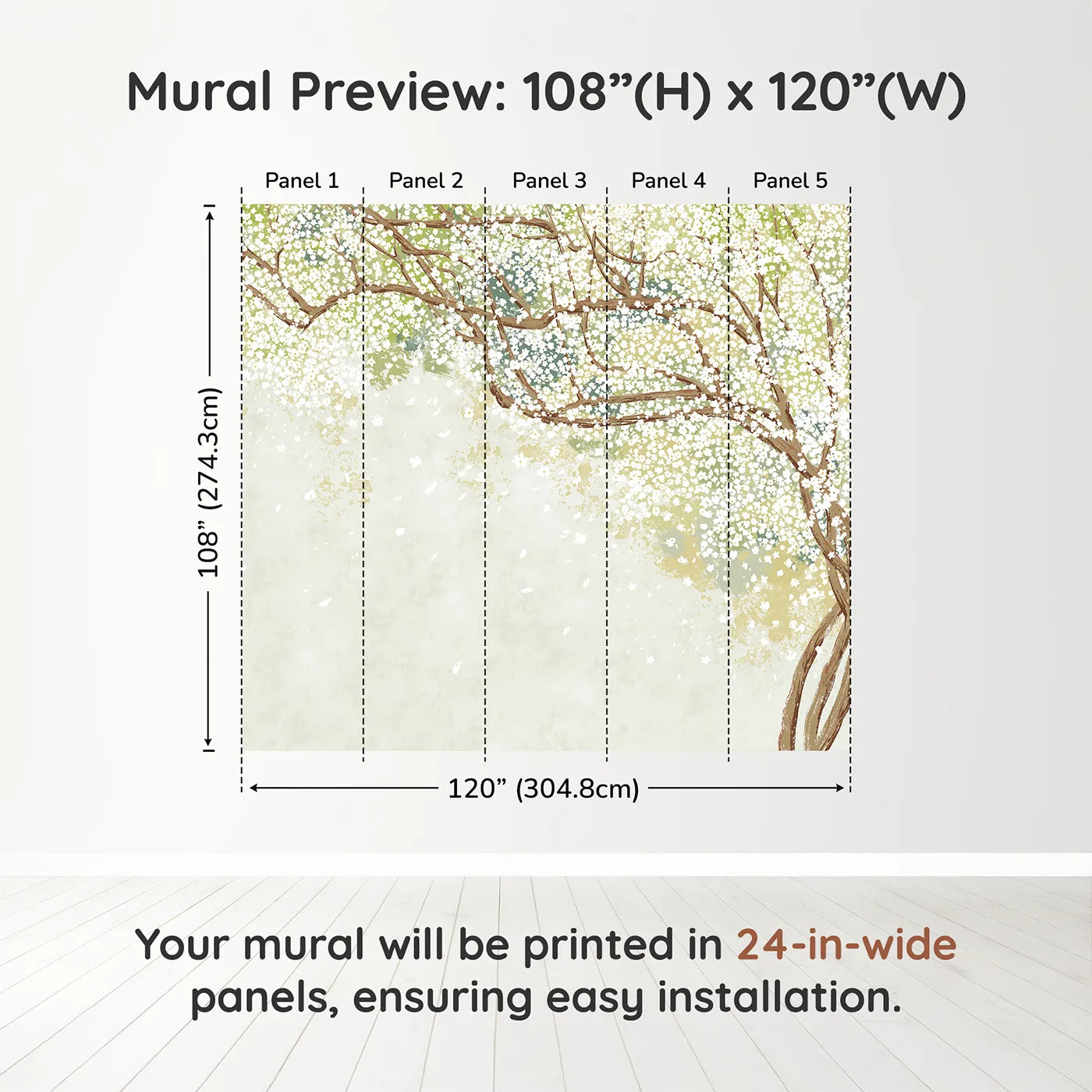 Mural Preview: 108”(H) x 120”(W)

Panel 1 Panel 2 Panel 3 Panel 4 Panel 5

108” (274.3cm)

120” (304.8cm)

Your mural will be printed in 24-in-wide panels, ensuring easy installation.